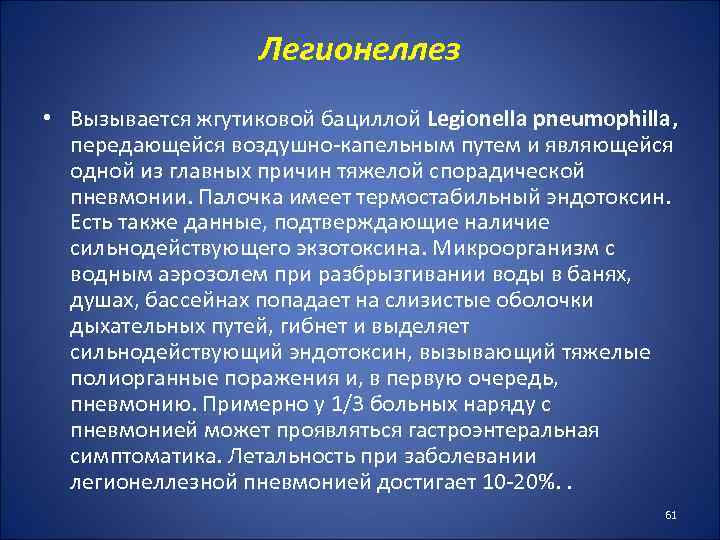 Легионеллез

• Вызывается жгутиковой бациллой Legionella pneumophilla, передающейся воздушно-капельным путем и являющейся одной из главных причин тяжелой спорадической пневмонии. Палочка имеет термостабильный эндотоксин. Есть также данные, подтверждающие наличие сильнодействующего экзотоксина. Микроорганизм с водным аэрозолем при разбрызгивании воды в банях, душах, бассейнах попадает на слизистые оболочки дыхательных путей, гибнет и выделяет сильнодействующий эндотоксин, вызывающий тяжелые полиорганные поражения и, в первую очередь, пневмонию. Примерно у 1/3 больных наряду с пневмонией может проявляться гастроэнтеральная симптоматика. Летальность при заболевании легионеллезной пневмонией достигает 10-20%. .

61